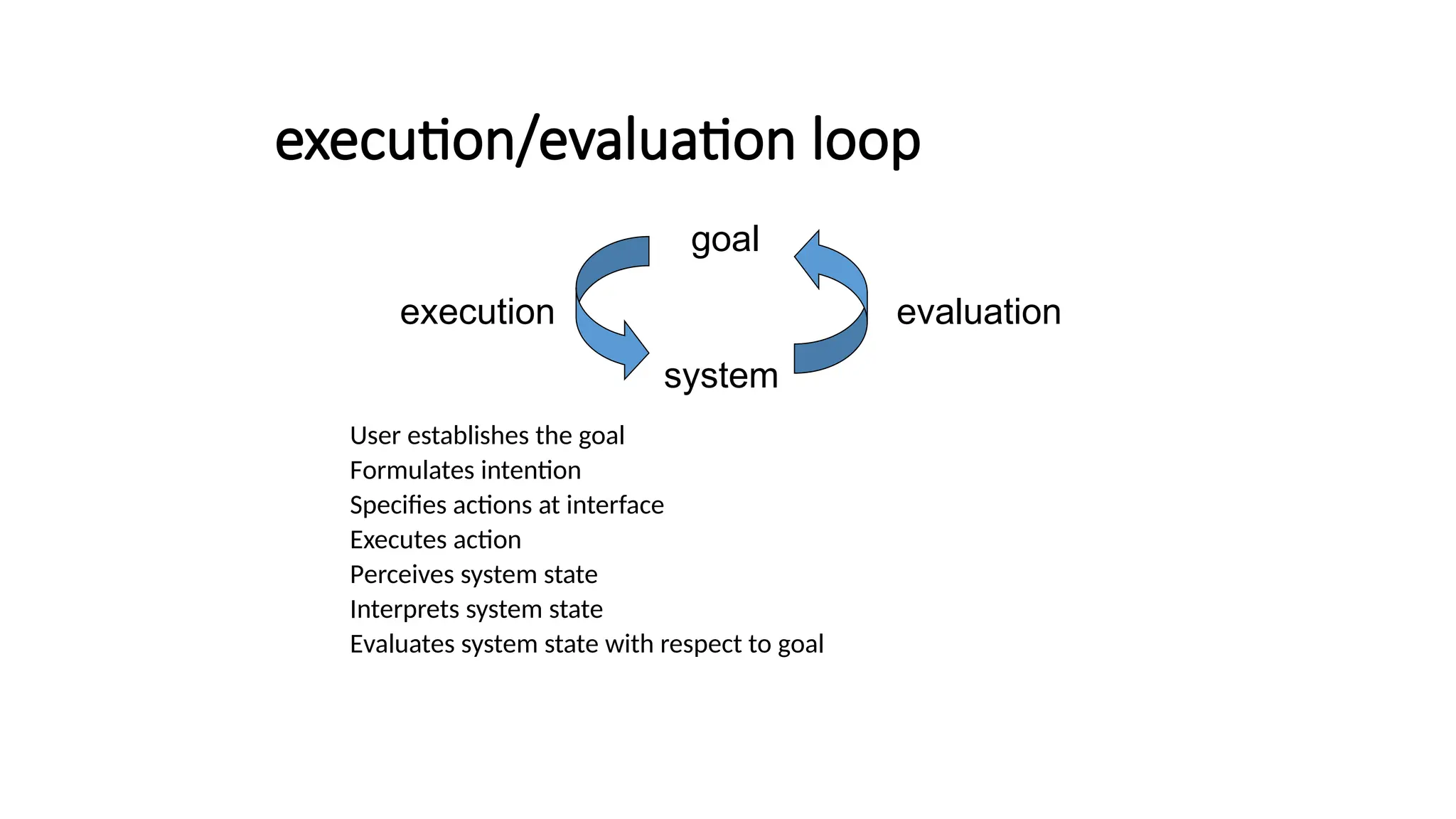 execution/evaluation loop

goal

execution

evaluation

system

User establishes the goal
Formulates intention
Specifies actions at interface
Executes action
Perceives system state
Interprets system state
Evaluates system state with respect to goal